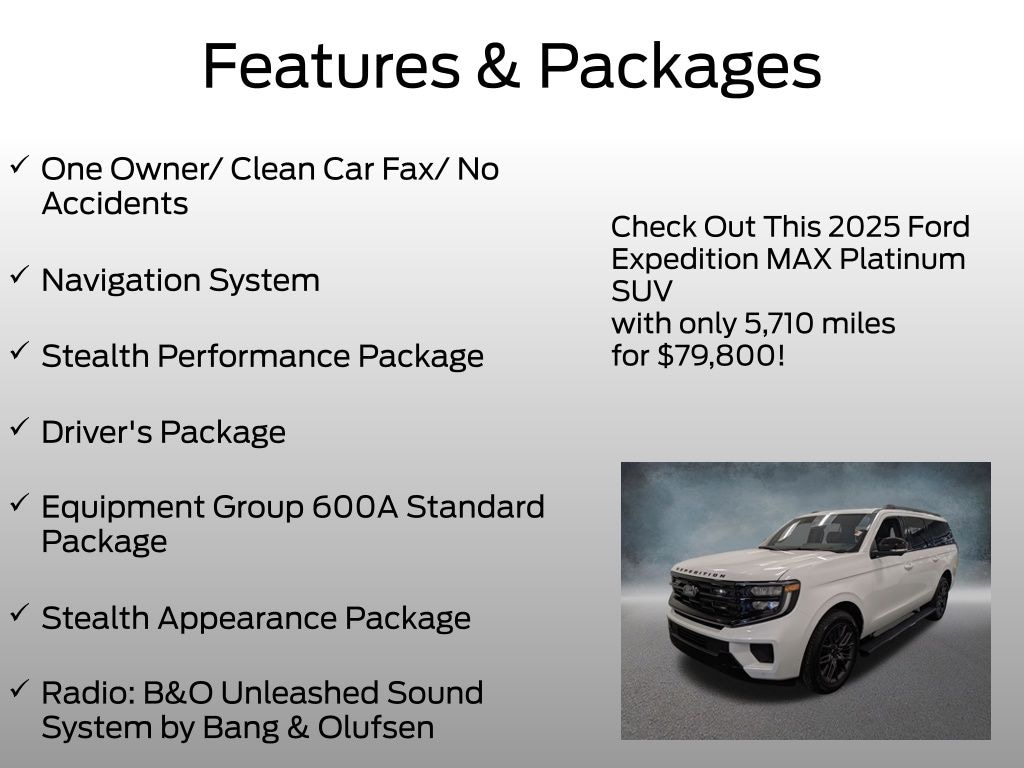 Features & Packages

✓ One Owner/ Clean Car Fax/ No Accidents

✓ Navigation System

✓ Stealth Performance Package

✓ Driver's Package

✓ Equipment Group 600A Standard Package

✓ Stealth Appearance Package

✓ Radio: B&O Unleashed Sound System by Bang & Olufsen

Check Out This 2025 Ford Expedition MAX Platinum SUV
with only 5,710 miles
for $79,800!

EXPEDITION